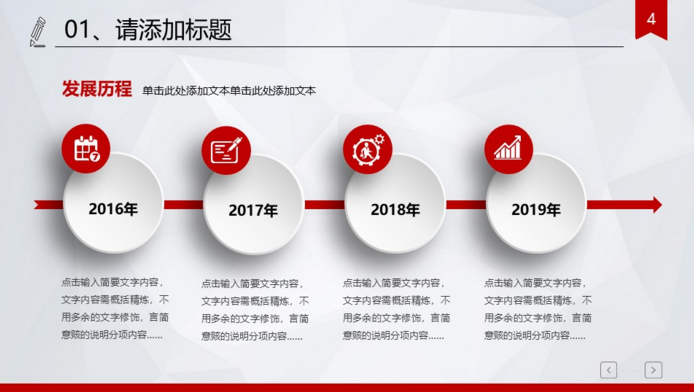 01、请添加标题

4

发展历程 单击此处添加文本单击此处添加文本

2016年

2017年

2018年

2019年

点击输入简要文字内容，文字内容需概括精炼，不用多余的文字修饰，言简意赅的说明分项内容……

点击输入简要文字内容，文字内容需概括精炼，不用多余的文字修饰，言简意赅的说明分项内容……

点击输入简要文字内容，文字内容需概括精炼，不用多余的文字修饰，言简意赅的说明分项内容……

点击输入简要文字内容，文字内容需概括精炼，不用多余的文字修饰，言简意赅的说明分项内容……